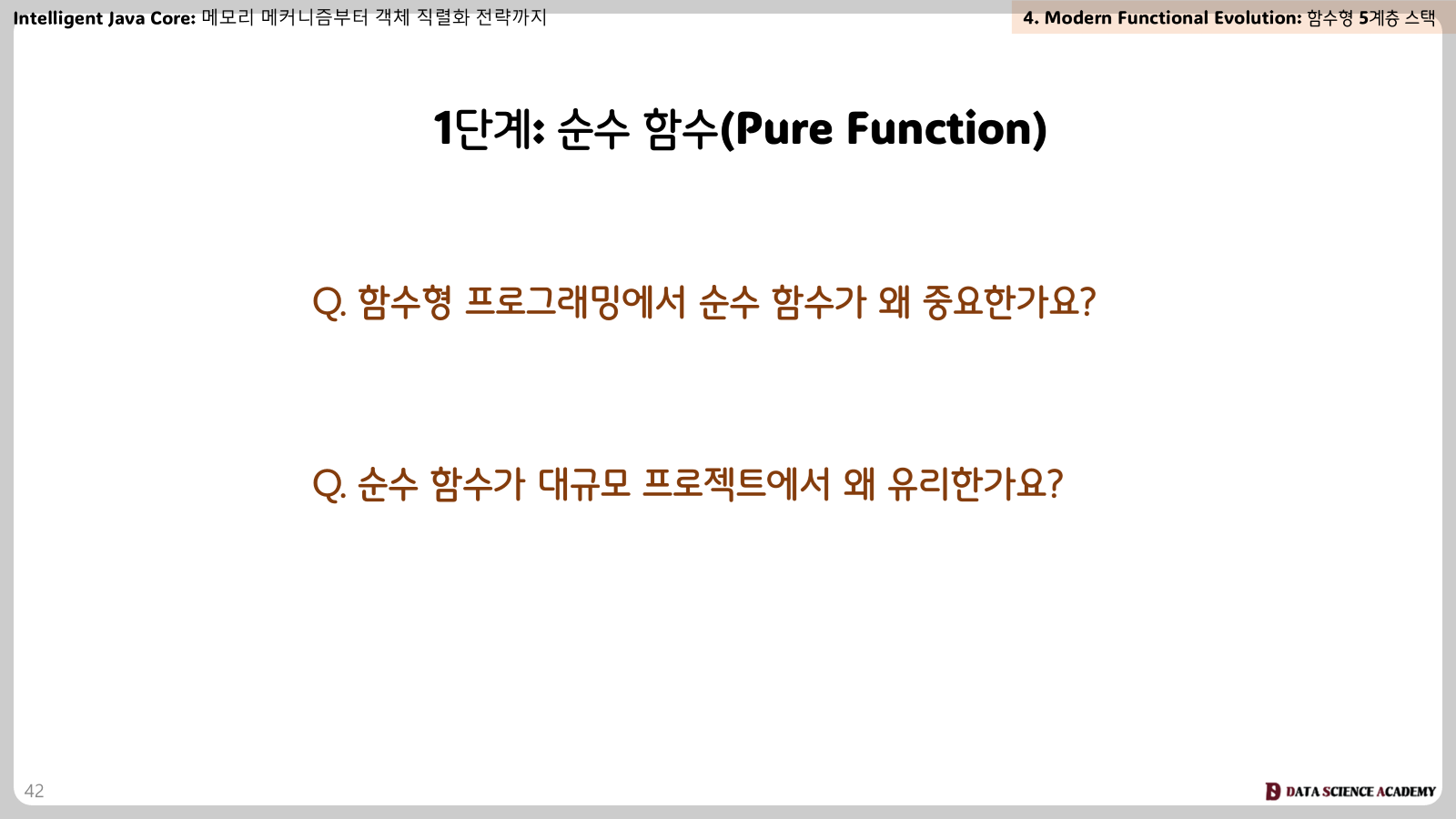 Intelligent Java Core: 메모리 메커니즘부터 객체 직렬화 전략까지

4. Modern Functional Evolution: 함수형 5계층 스택

1단계: 순수 함수(Pure Function)

Q. 함수형 프로그래밍에서 순수 함수가 왜 중요한가요?

Q. 순수 함수가 대규모 프로젝트에서 왜 유리한가요?

42

DATA SCIENCE ACADEMY